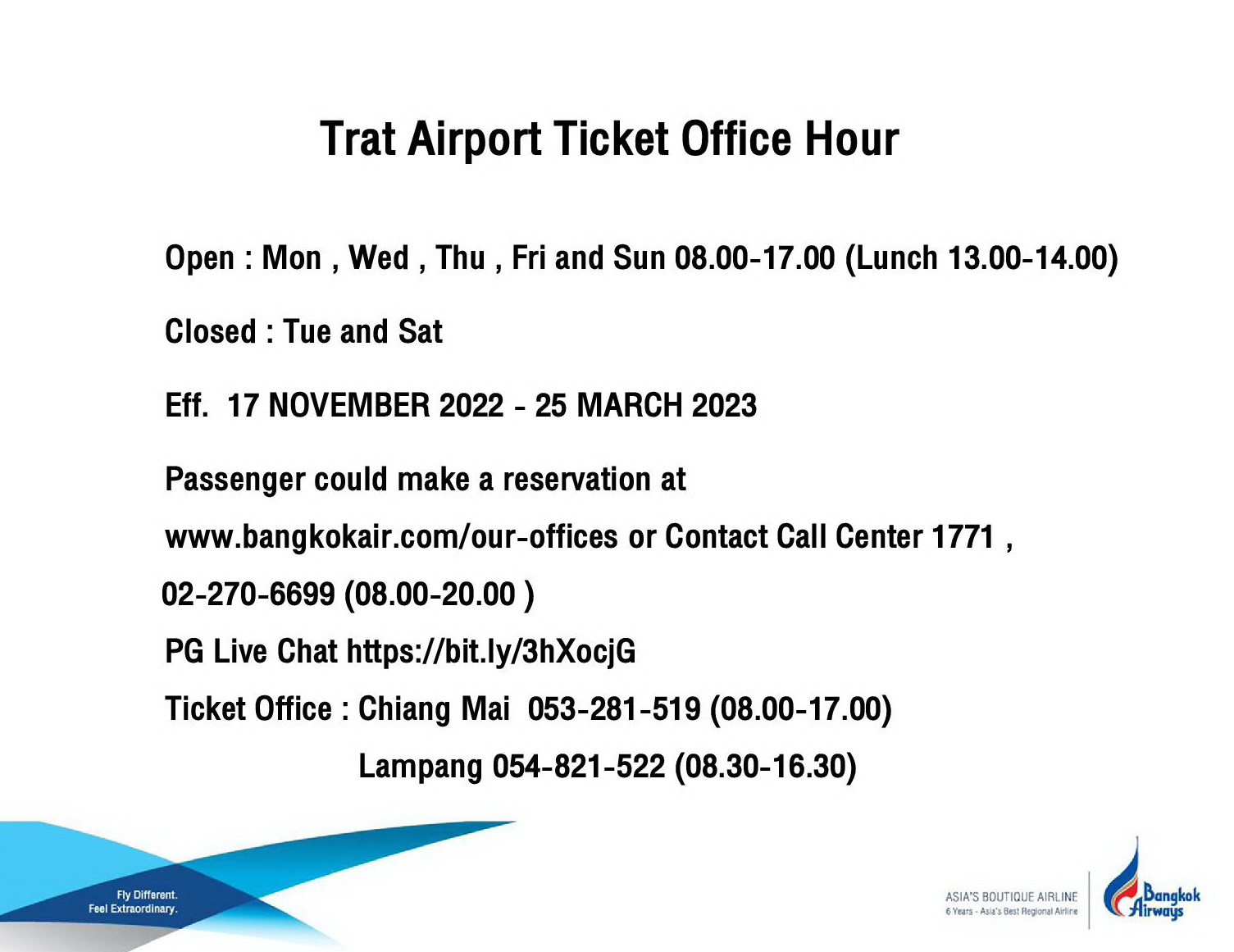 Trat Airport Ticket Office Hour

Open : Mon , Wed , Thu , Fri and Sun 08.00-17.00 (Lunch 13.00-14.00)

Closed : Tue and Sat

Eff. 17 NOVEMBER 2022 - 25 MARCH 2023

Passenger could make a reservation at

www.bangkokair.com/our-offices or Contact Call Center 1771 ,

02-270-6699 (08.00-20.00 )

PG Live Chat https://bit.ly/3hXocjG

Ticket Office : Chiang Mai 053-281-519 (08.00-17.00)

Lampang 054-821-522 (08.30-16.30)

Fly Different.
Feel Extraordinary.

ASIA'S BOUTIQUE AIRLINE
6 Years - Asia's Best Regional Airline

Bangkok Airways